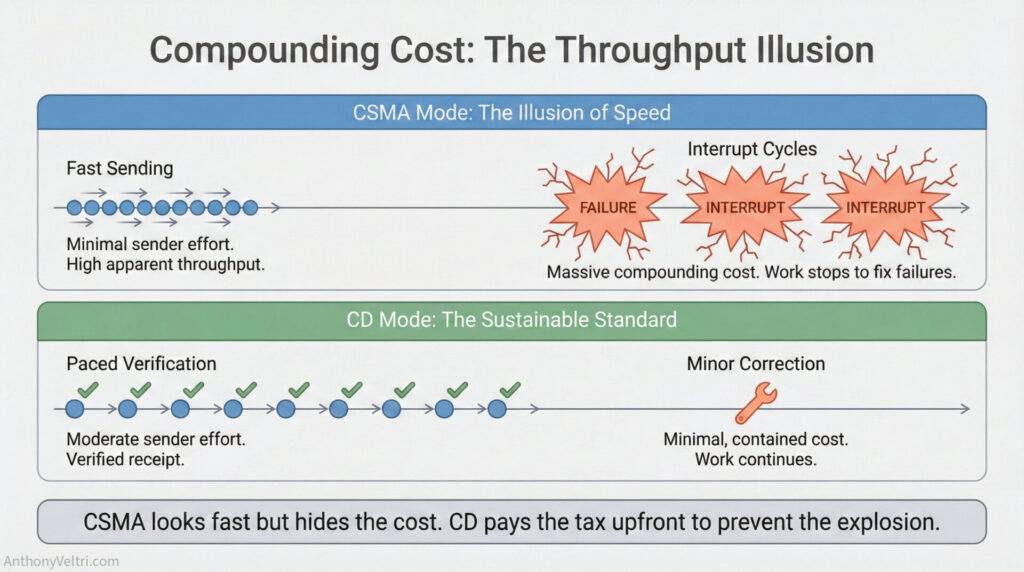 Compounding Cost: The Throughput Illusion

CSMA Mode: The Illusion of Speed

Fast Sending

Minimal sender effort.
High apparent throughput.

Interrupt Cycles

FAILURE

INTERRUPT

INTERRUPT

Massive compounding cost. Work stops to fix failures.

CD Mode: The Sustainable Standard

Paced Verification

Moderate sender effort.
Verified receipt.

Minor Correction

Minimal, contained cost.
Work continues.

CSMA looks fast but hides the cost. CD pays the tax upfront to prevent the explosion.

AnthonyVeltri.com